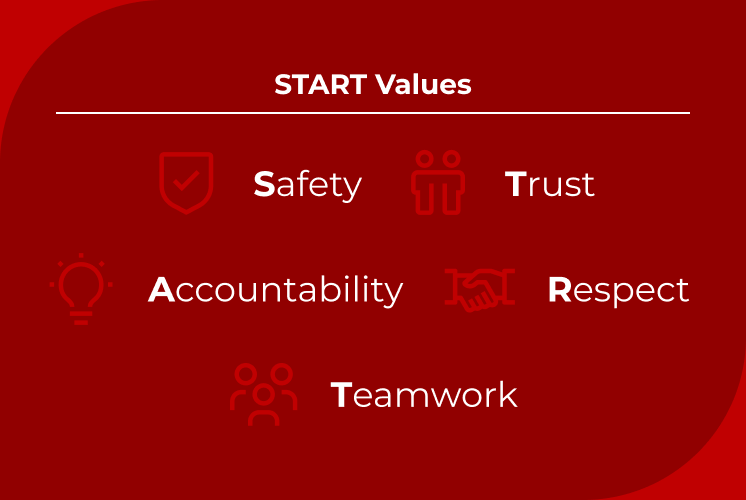 START Values

Safety

Trust

Accountability

Respect

Teamwork